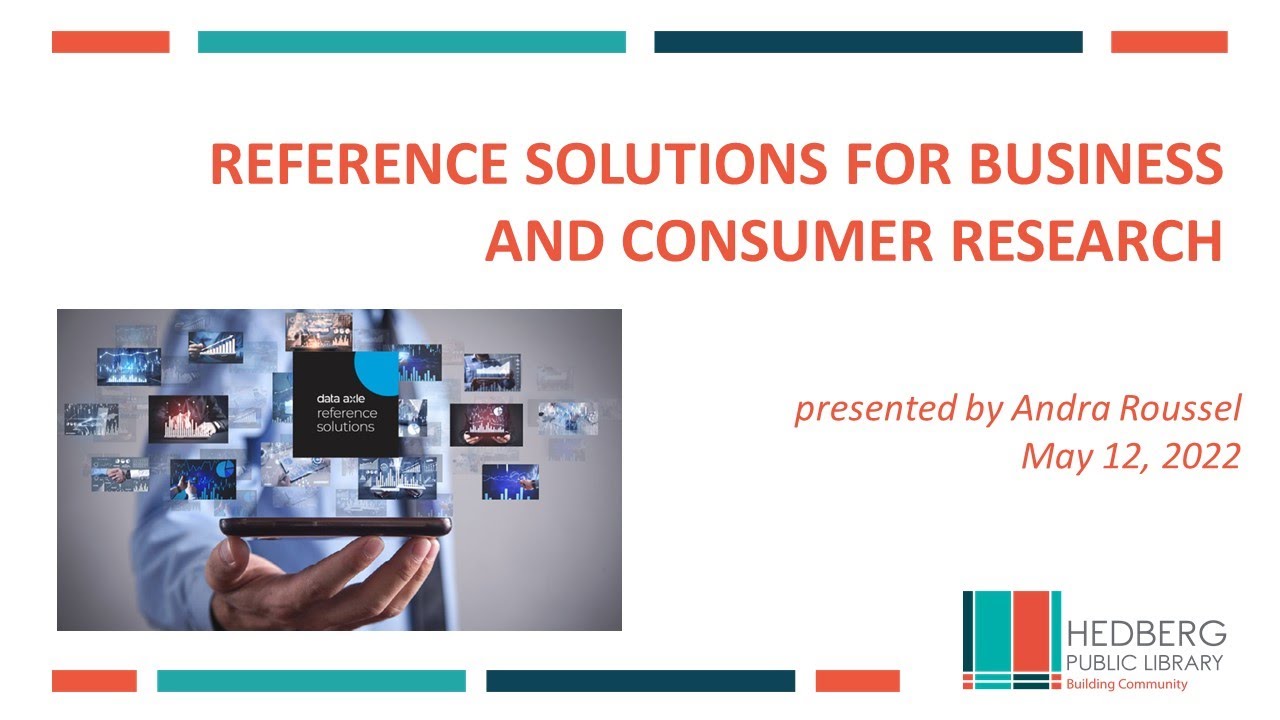 REFERENCE SOLUTIONS FOR BUSINESS AND CONSUMER RESEARCH

data axle
reference solutions

presented by Andra Roussel
May 12, 2022

HEDBERG
PUBLIC LIBRARY
Building Community